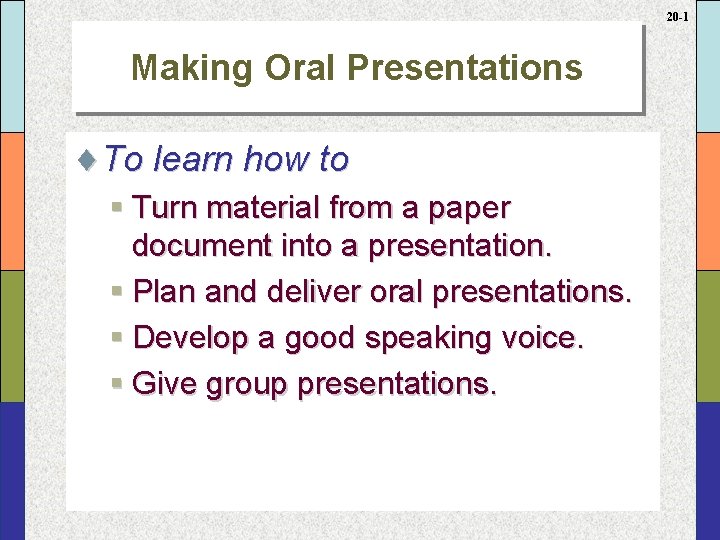 20-1

Making Oral Presentations

To learn how to

Turn material from a paper document into a presentation.

Plan and deliver oral presentations.

Develop a good speaking voice.

Give group presentations.